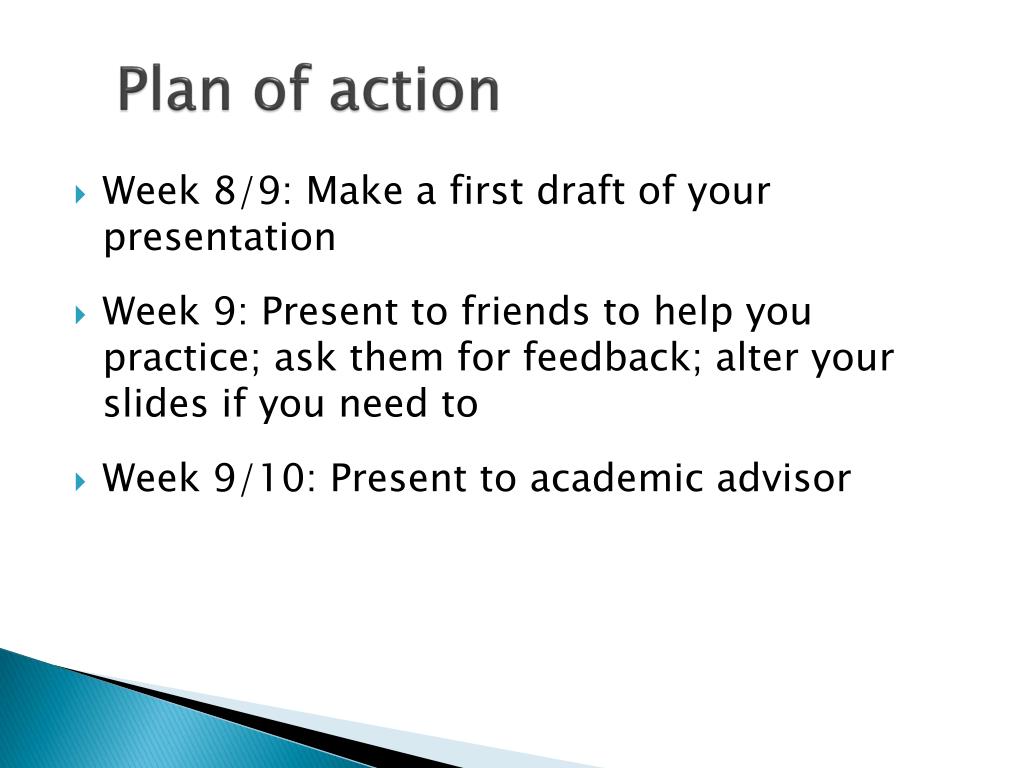 Plan of action

Week 8/9: Make a first draft of your presentation

Week 9: Present to friends to help you practice; ask them for feedback; alter your slides if you need to

Week 9/10: Present to academic advisor